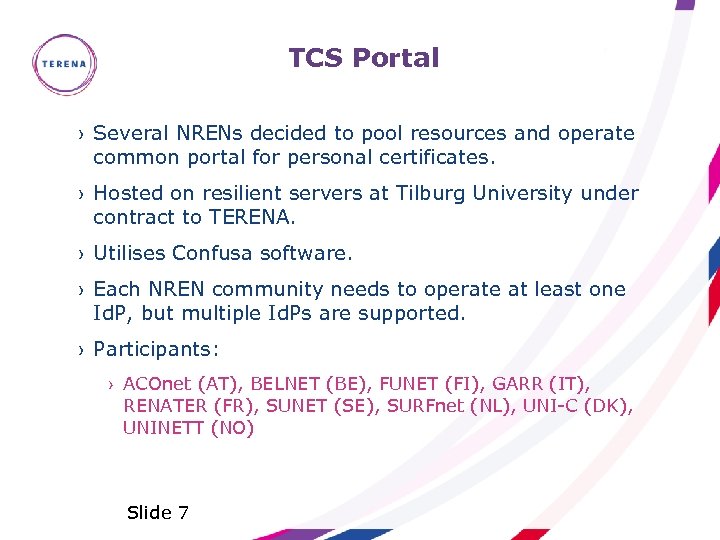 TERENA

TCS Portal

› Several NRENs decided to pool resources and operate common portal for personal certificates.

› Hosted on resilient servers at Tilburg University under contract to TERENA.

› Utilises Confusa software.

› Each NREN community needs to operate at least one IdP, but multiple IdPs are supported.

› Participants:

› ACOnet (AT), BELNET (BE), FUNET (FI), GARR (IT), RENATER (FR), SUNET (SE), SURFnet (NL), UNI-C (DK), UNINETT (NO)

Slide 7